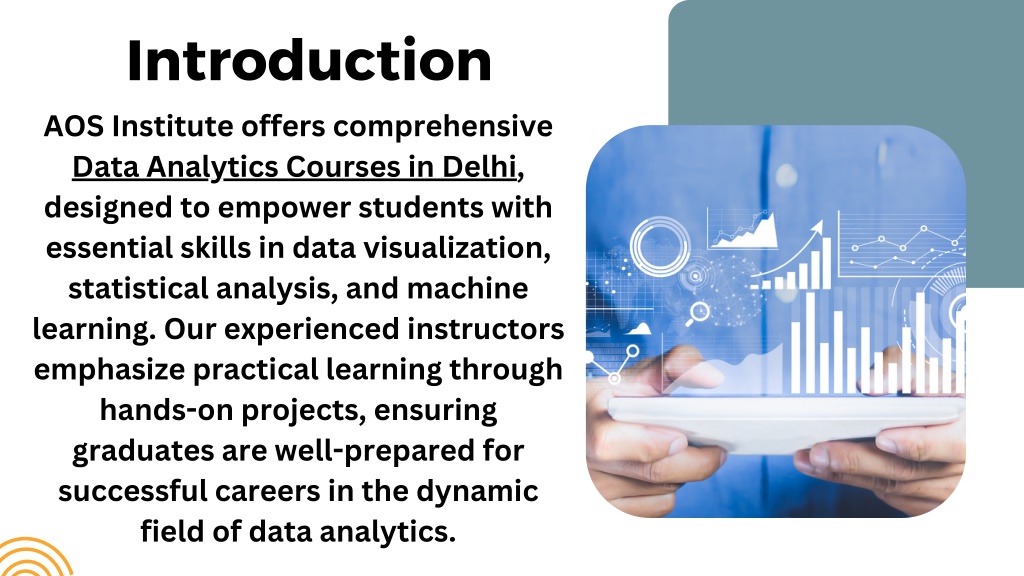 Introduction

AOS Institute offers comprehensive Data Analytics Courses in Delhi, designed to empower students with essential skills in data visualization, statistical analysis, and machine learning. Our experienced instructors emphasize practical learning through hands-on projects, ensuring graduates are well-prepared for successful careers in the dynamic field of data analytics.